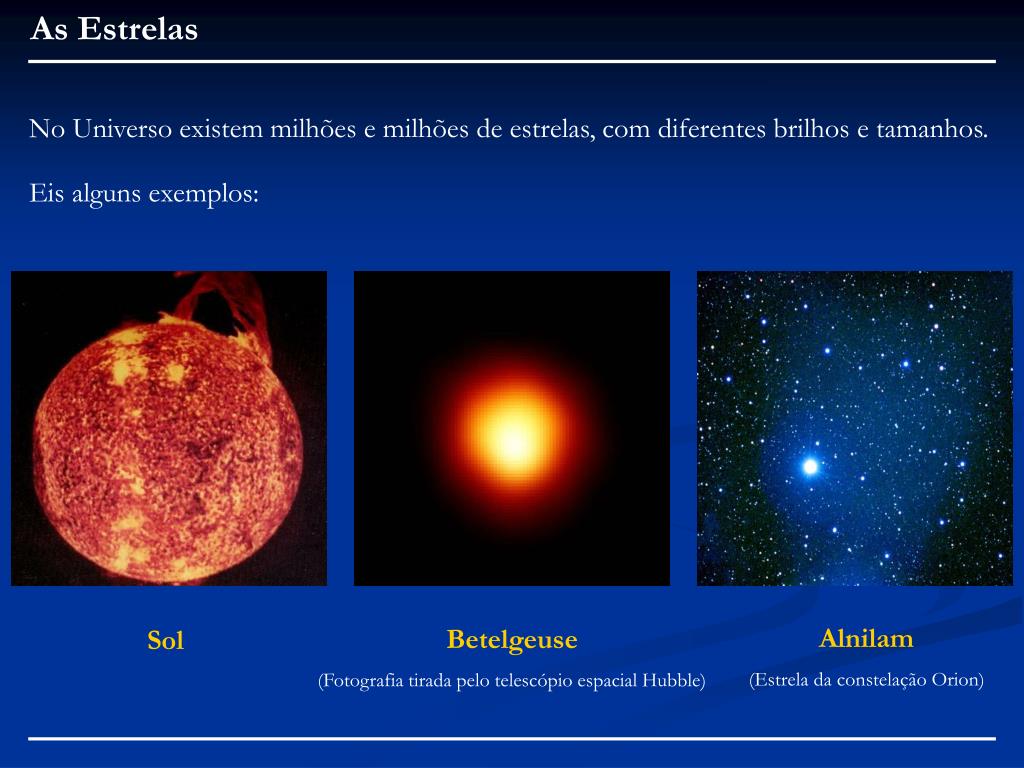 As Estrelas

No Universo existem milhões e milhões de estrelas, com diferentes brilhos e tamanhos.

Eis alguns exemplos:

Sol

Betelgeuse

(Fotografia tirada pelo telescópio espacial Hubble)

Alnilam

(Estrela da constelação Orion)